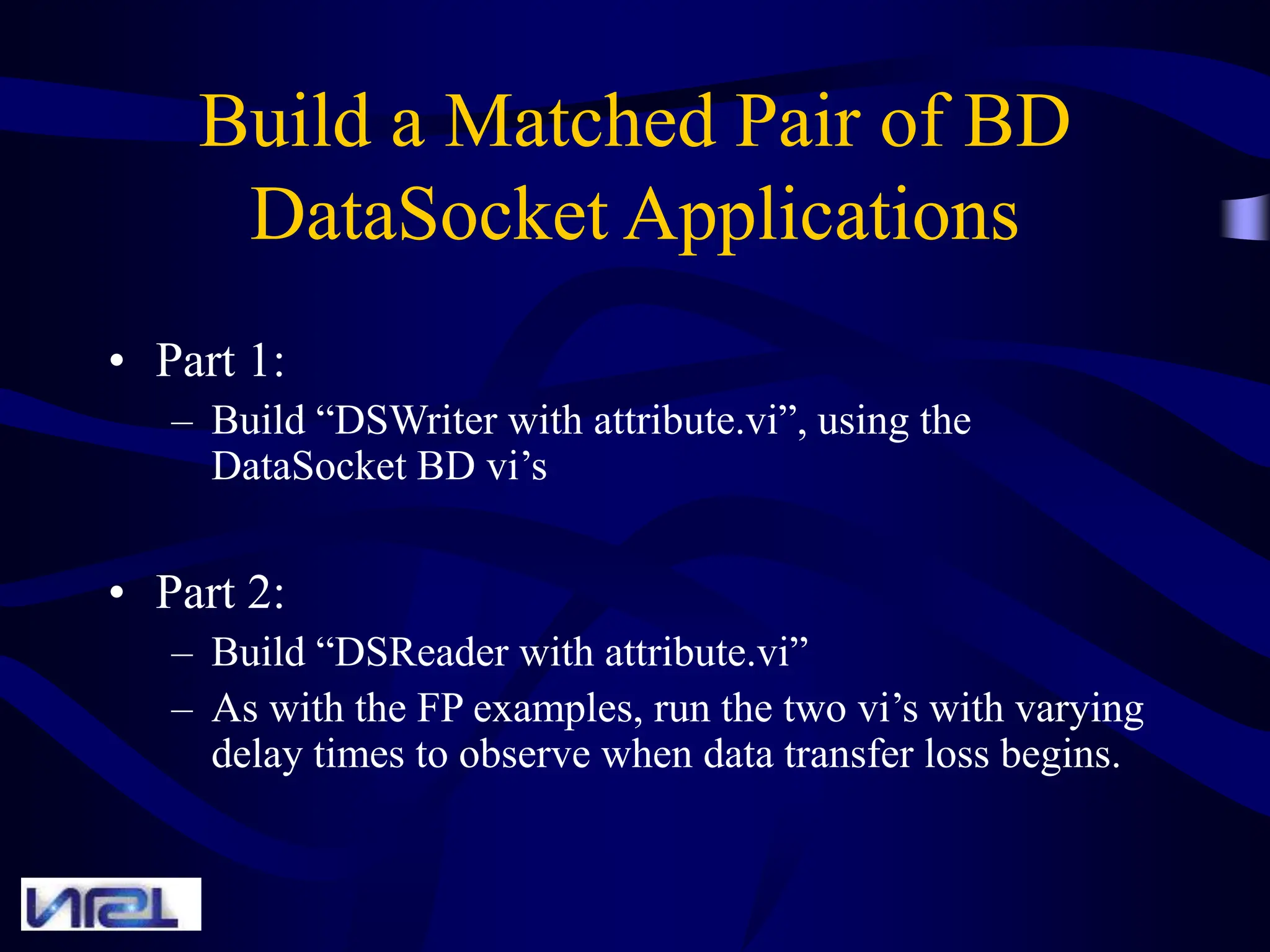 Build a Matched Pair of BD DataSocket Applications

• Part 1:
– Build “DSWriter with attribute.vi”, using the DataSocket BD vi’s

• Part 2:
– Build “DSReader with attribute.vi”
– As with the FP examples, run the two vi’s with varying delay times to observe when data transfer loss begins.

NRL